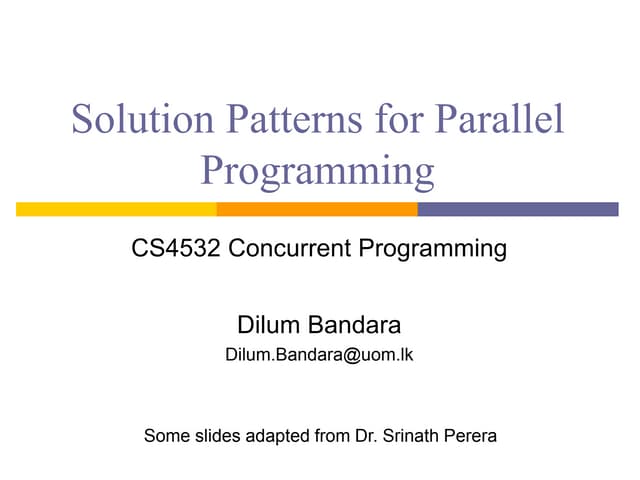 Solution Patterns for Parallel Programming

CS4532 Concurrent Programming

Dilum Bandara
Dilum.Bandara@uom.lk

Some slides adapted from Dr. Srinath Perera